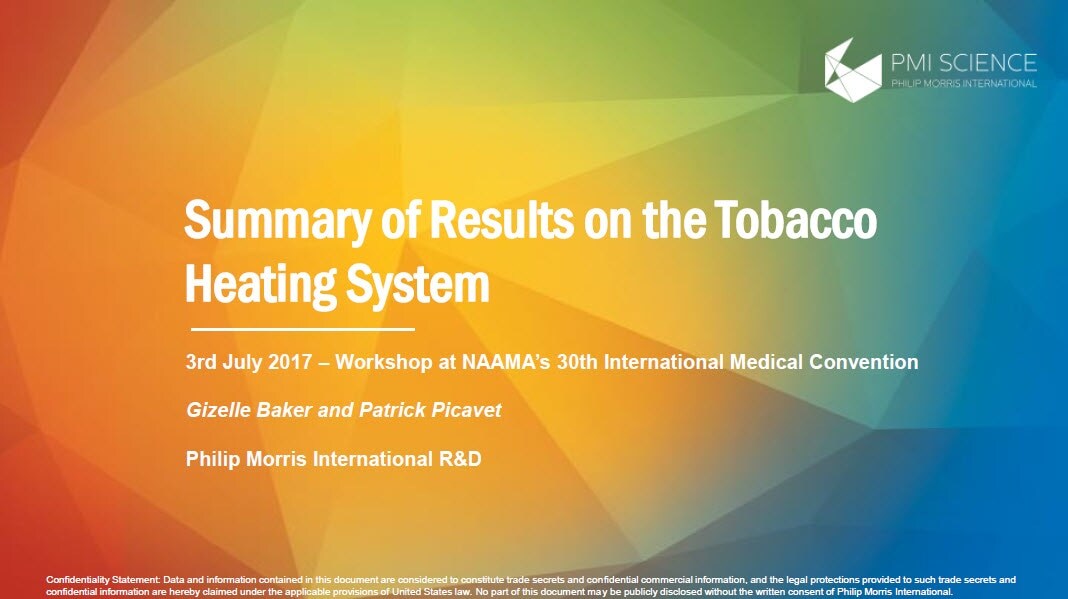 PMI SCIENCE
PHILIP MORRIS INTERNATIONAL

Summary of Results on the Tobacco Heating System

3rd July 2017 – Workshop at NAAMA's 30th International Medical Convention

Gizelle Baker and Patrick Picavet

Philip Morris International R&D

Confidentiality Statement: Data and information contained in this document are considered to constitute trade secrets and confidential commercial information, and the legal protections provided to such trade secrets and confidential information are hereby claimed under the applicable provisions of United States law. No part of this document may be publicly disclosed without the written consent of Philip Morris International.